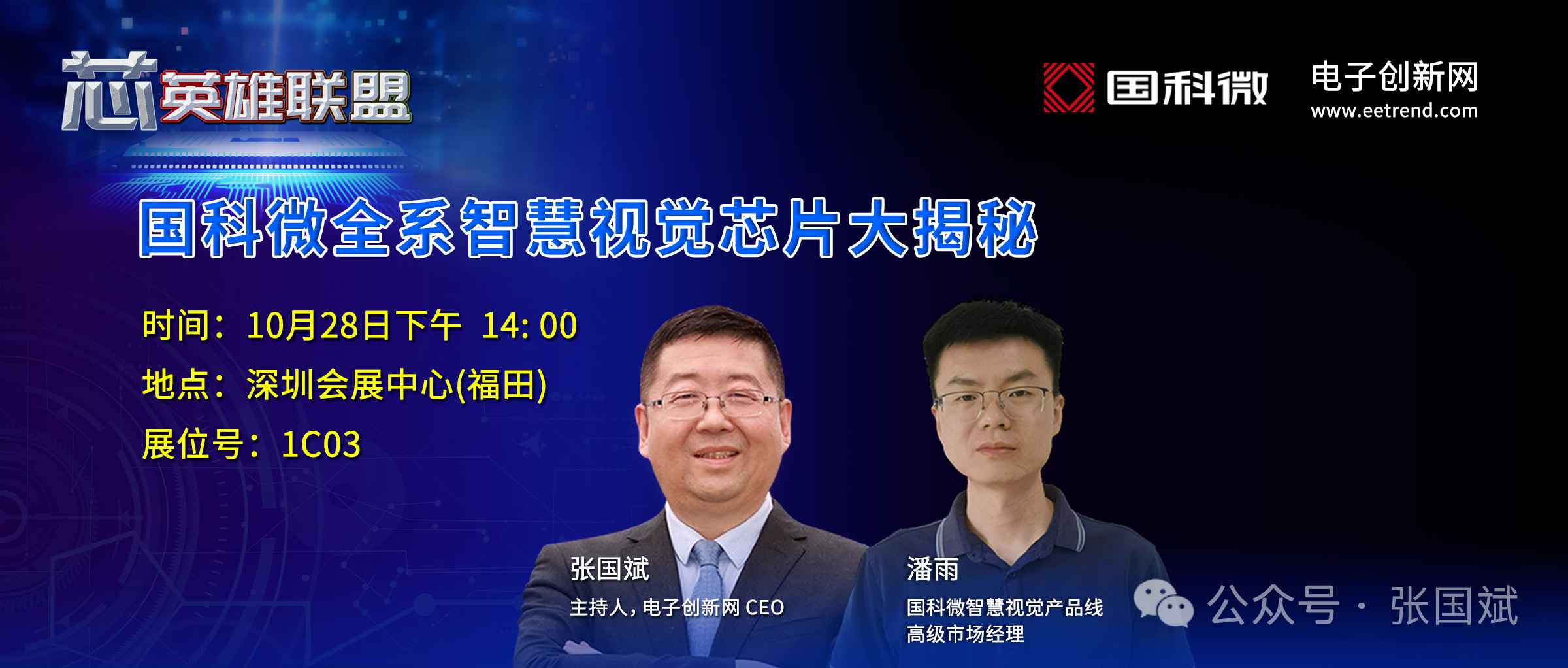 芯英雄联盟

国科微

电子创新网
www.eetrend.com

国科微全系智慧视觉芯片大揭秘

时间：10月28日下午 14: 00
地点：深圳会展中心(福田)
展位号：1C03

张国斌
主持人，电子创新网 CEO

潘雨
国科微智慧视觉产品线
高级市场经理

公众号 · 张国斌